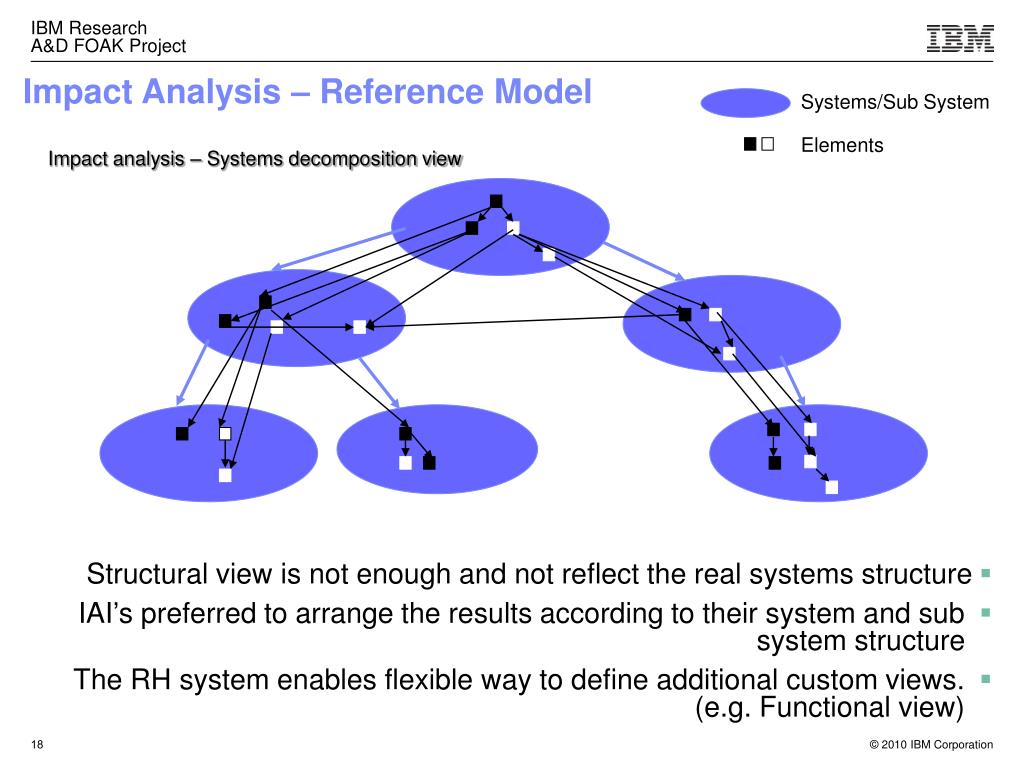 IBM Research
A&D FOAK Project

IBM

Impact Analysis – Reference Model

Systems/Sub System

Elements

Impact analysis – Systems decomposition view

Structural view is not enough and not reflect the real systems structure

IAI's preferred to arrange the results according to their system and sub system structure

The RH system enables flexible way to define additional custom views. (e.g. Functional view)

18

© 2010 IBM Corporation